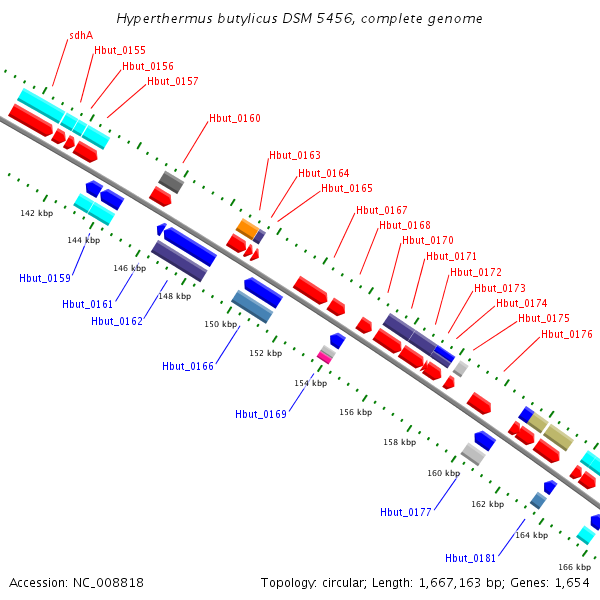 Hyperthermus butylicus DSM 5456, complete genome

sdhA
Hbut_0155
Hbut_0156
Hbut_0157
Hbut_0160
Hbut_0163
Hbut_0164
Hbut_0165
Hbut_0167
Hbut_0168
Hbut_0170
Hbut_0171
Hbut_0172
Hbut_0173
Hbut_0174
Hbut_0175
Hbut_0176

142 kbp
144 kbp
146 kbp
148 kbp
150 kbp
152 kbp
154 kbp
156 kbp
158 kbp
160 kbp
162 kbp
164 kbp
166 kbp

Hbut_0159
Hbut_0161
Hbut_0162
Hbut_0166
Hbut_0169
Hbut_0177
Hbut_0181

Accession: NC_008818
Topology: circular; Length: 1,667,163 bp; Genes: 1,654